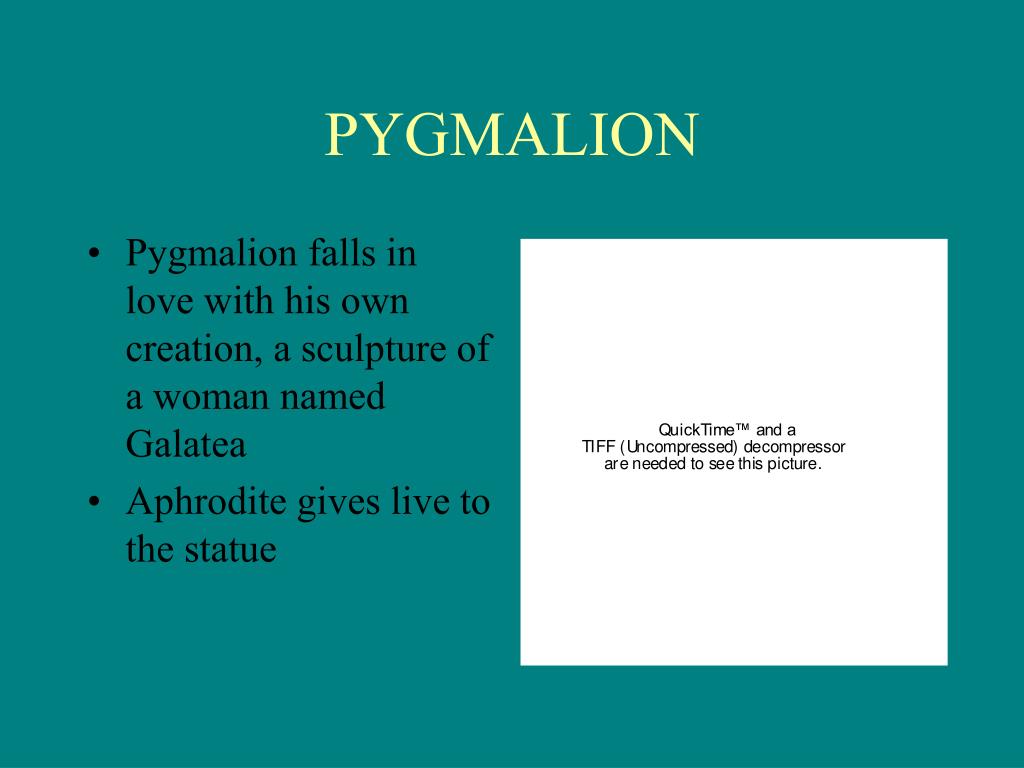 PYGMALION

• Pygmalion falls in love with his own creation, a sculpture of a woman named Galatea
• Aphrodite gives live to the statue

QuickTime™ and a
TIFF (Uncompressed) decompressor
are needed to see this picture.